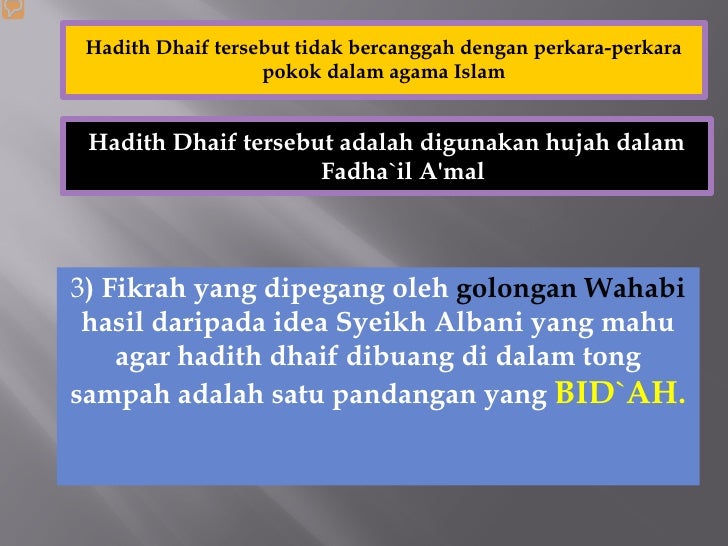 Hadith Dhaif tersebut tidak bercanggah dengan perkara-perkara pokok dalam agama Islam

Hadith Dhaif tersebut adalah digunakan hujah dalam Fadha`il A'mal

3) Fikrah yang dipegang oleh golongan Wahabi hasil daripada idea Syeikh Albani yang mahu agar hadith dhaif dibuang di dalam tong sampah adalah satu pandangan yang BID`AH.